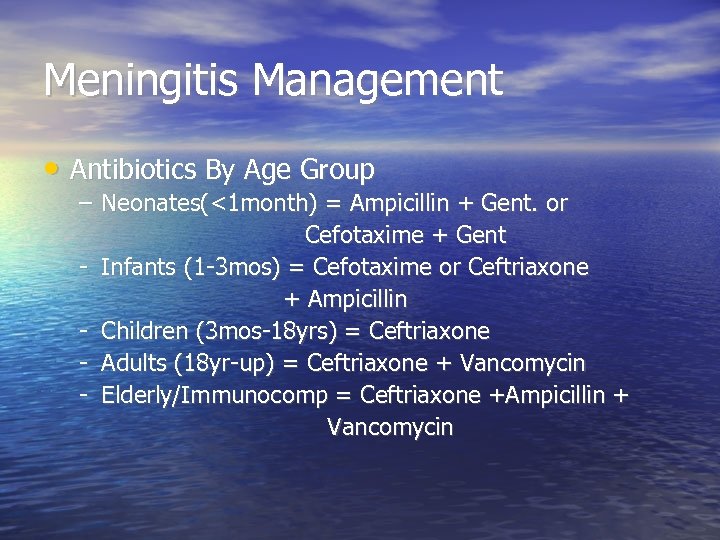 Meningitis Management

• Antibiotics By Age Group
– Neonates(<1month) = Ampicillin + Gent. or Cefotaxime + Gent
- Infants (1-3mos) = Cefotaxime or Ceftriaxone + Ampicillin
- Children (3mos-18yrs) = Ceftriaxone
- Adults (18yr-up) = Ceftriaxone + Vancomycin
- Elderly/Immunocomp = Ceftriaxone +Ampicillin + Vancomycin